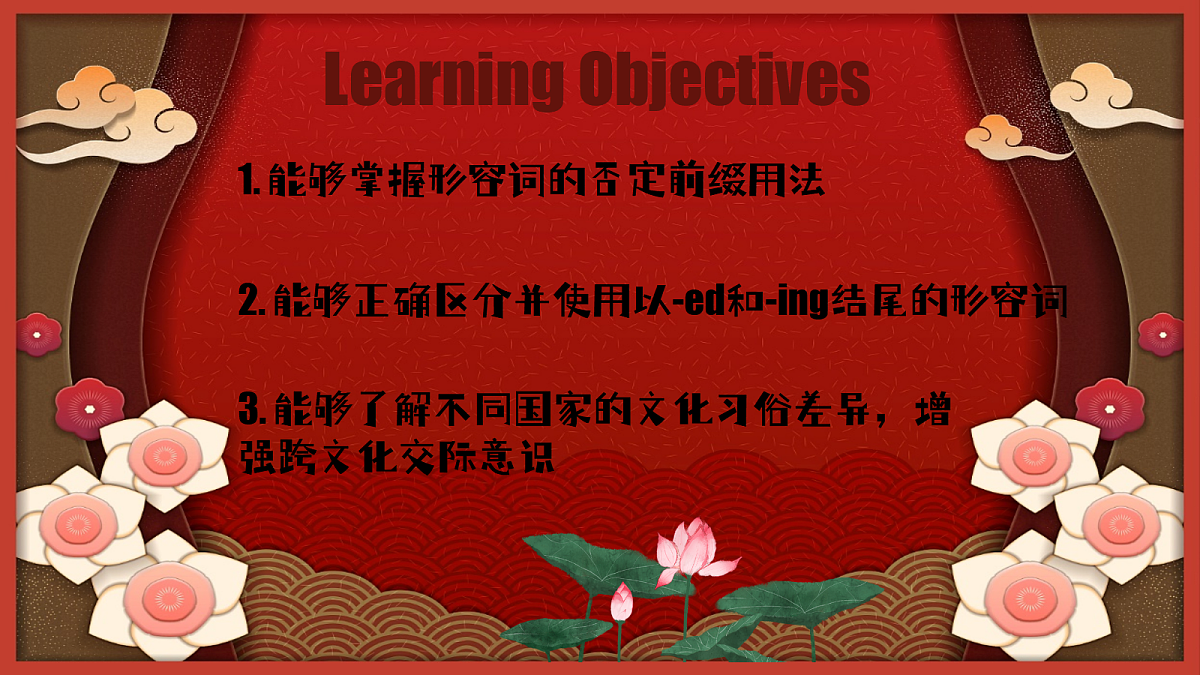 Learning Objectives

1.能够掌握形容词的否定前缀用法

2.能够正确区分并使用以-ed和-ing结尾的形容词

3.能够了解不同国家的文化习俗差异，增强跨文化交际意识